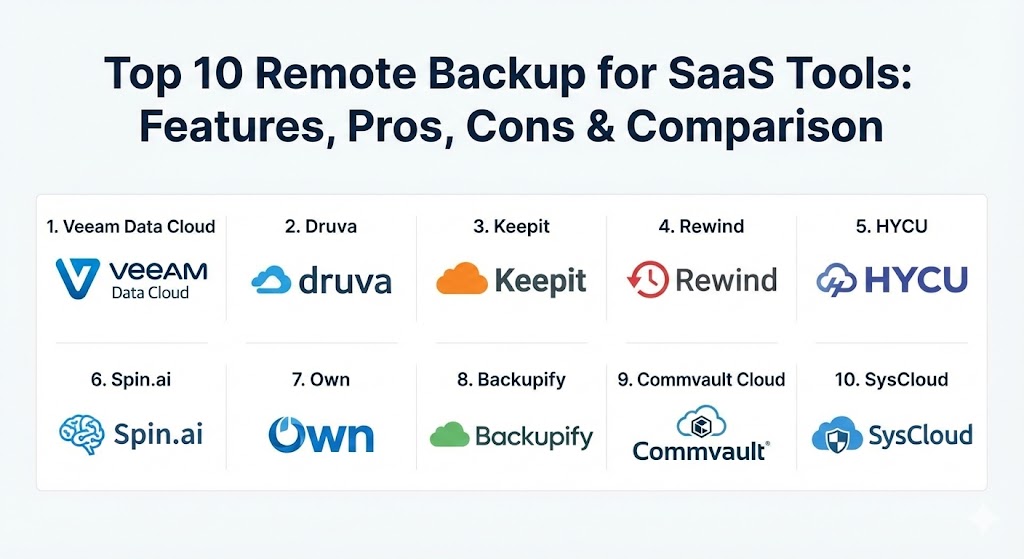 Top 10 Remote Backup for SaaS Tools: Features, Pros, Cons & Comparison

1. Veeam Data Cloud
VEEAM Data Cloud

2. Druva
druva

3. Keepit
Keepit

4. Rewind
Rewind

5. HYCU
HYCU

6. Spin.ai
Spin.ai

7. Own
Own

8. Backupify
Backupify

9. Commvault Cloud
Commvault

10. SysCloud
SysCloud